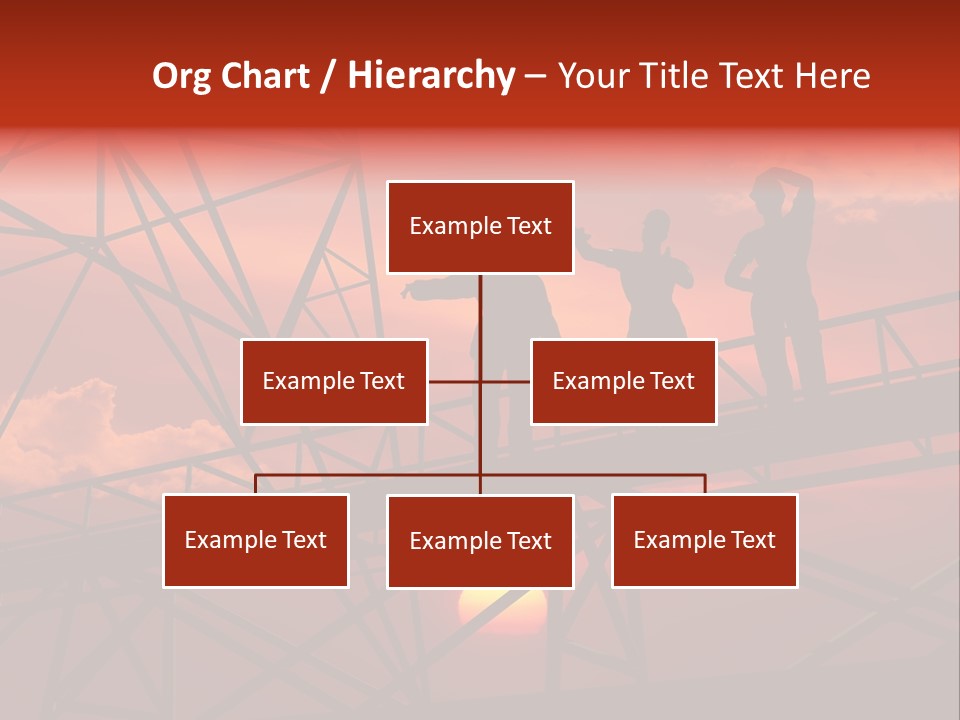 Org Chart / Hierarchy – Your Title Text Here

Example Text

Example Text

Example Text

Example Text

Example Text

Example Text